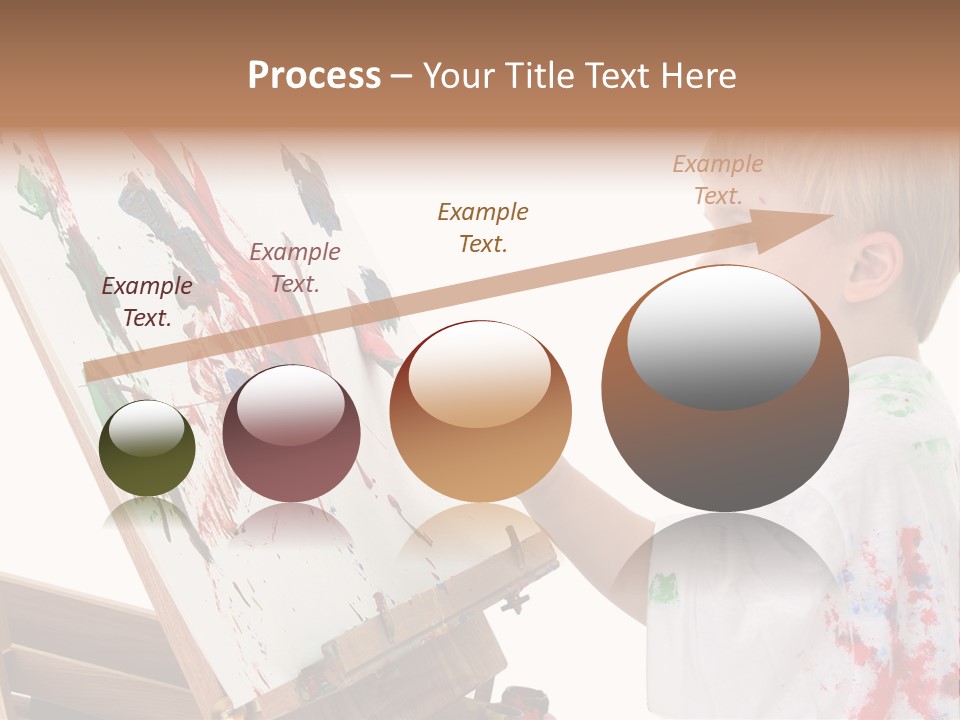 Process – Your Title Text Here

Example Text.

Example Text.

Example Text.

Example Text.